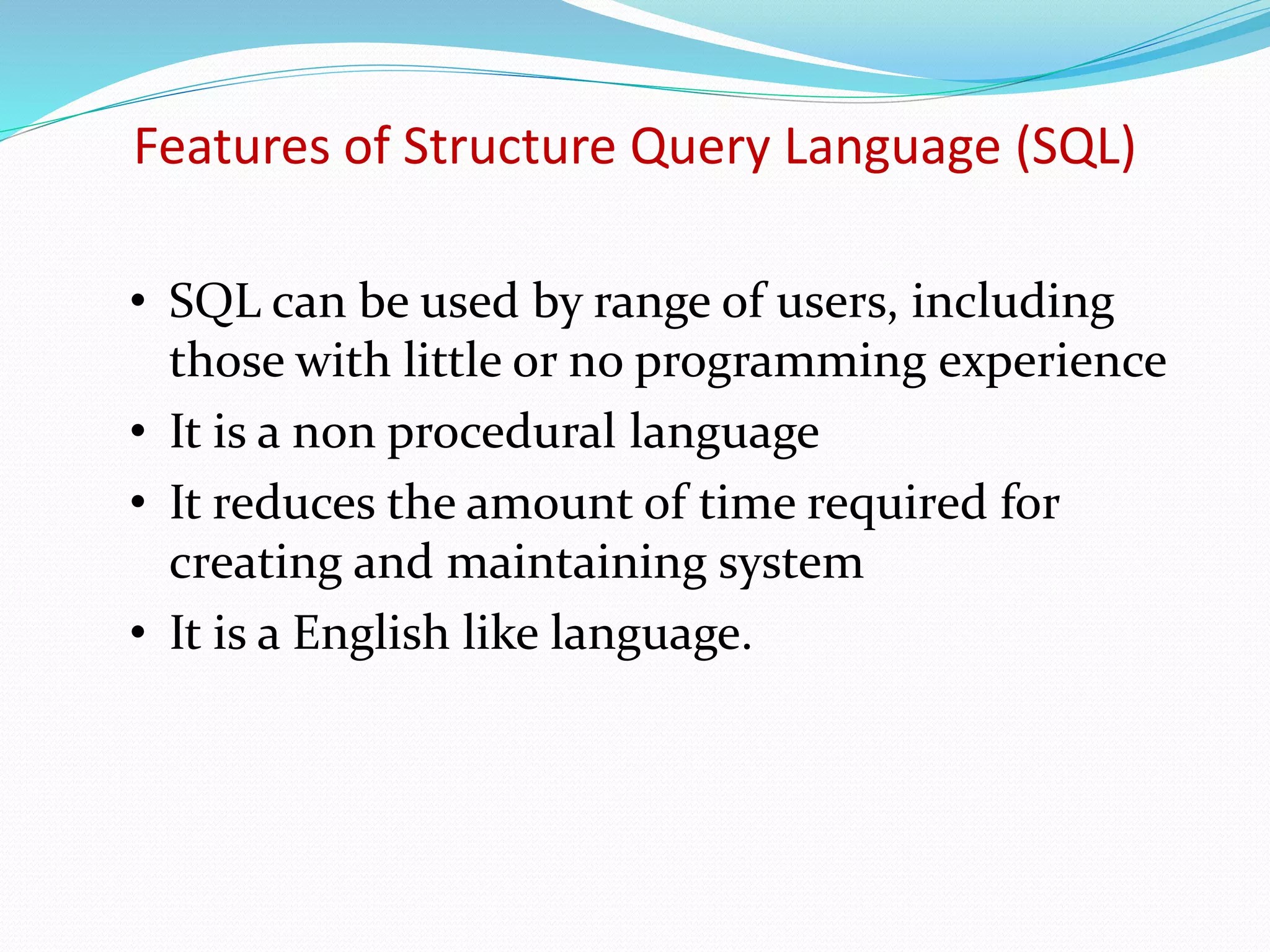 Features of Structure Query Language (SQL)

• SQL can be used by range of users, including those with little or no programming experience
• It is a non procedural language
• It reduces the amount of time required for creating and maintaining system
• It is a English like language.